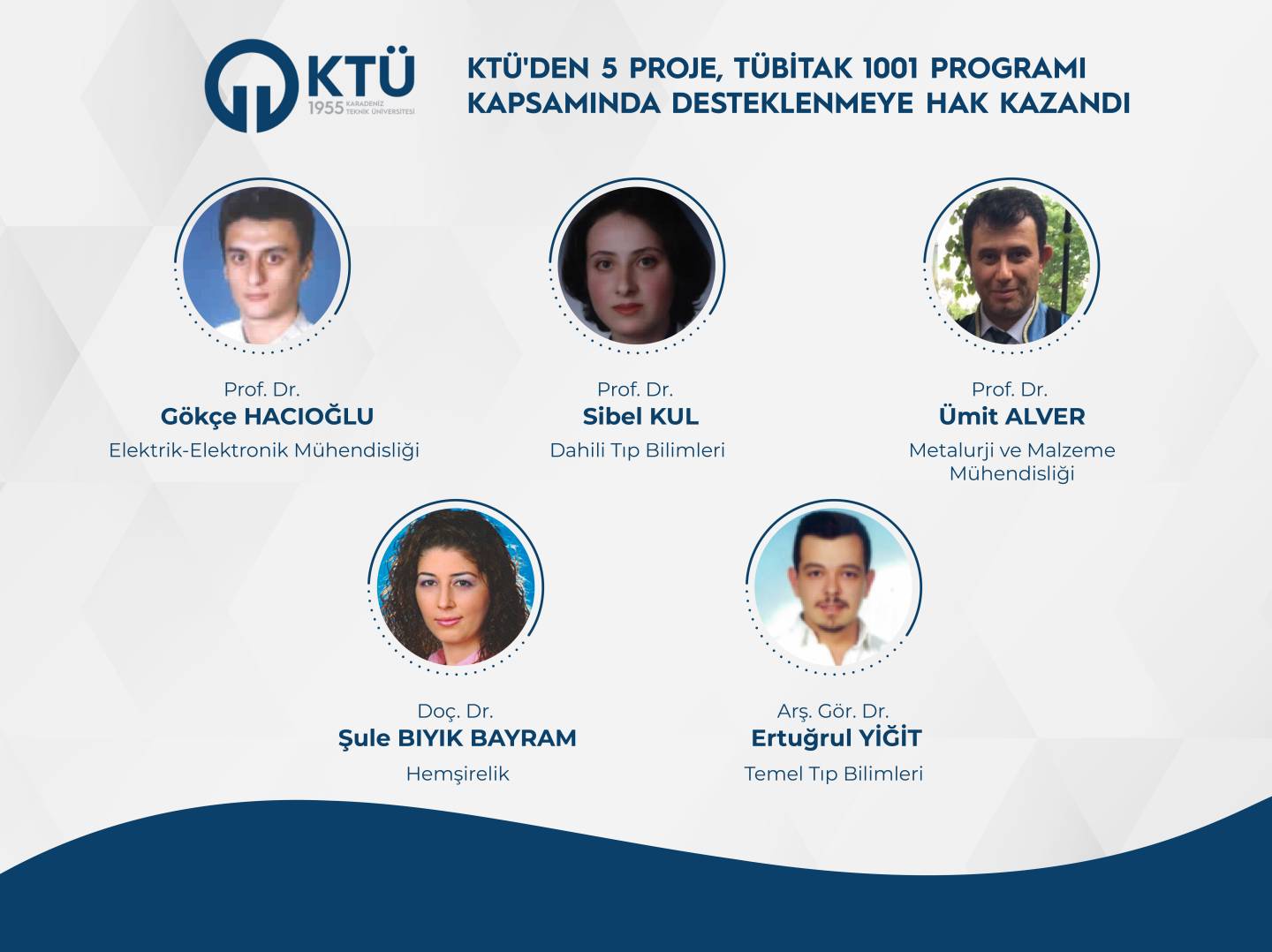 KTÜ
1955 KARADENİZ TEKNİK ÜNİVERSİTESİ

KTÜ'DEN 5 PROJE, TÜBİTAK 1001 PROGRAMI KAPSAMINDA DESTEKLENMEYE HAK KAZANDI

Prof. Dr.
Gökçe HACIOĞLU
Elektrik-Elektronik Mühendisliği

Prof. Dr.
Sibel KUL
Dahili Tıp Bilimleri

Prof. Dr.
Ümit ALVER
Metalurji ve Malzeme Mühendisliği

Doç. Dr.
Şule BIYIK BAYRAM
Hemşirelik

Arş. Gör. Dr.
Ertuğrul YİĞİT
Temel Tıp Bilimleri